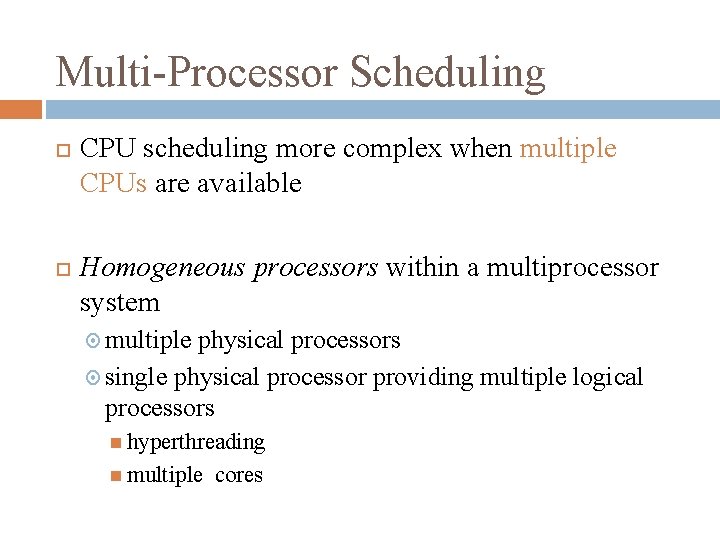 Multi-Processor Scheduling

CPU scheduling more complex when multiple CPUs are available

Homogeneous processors within a multiprocessor system

multiple physical processors

single physical processor providing multiple logical processors

hyperthreading

multiple cores